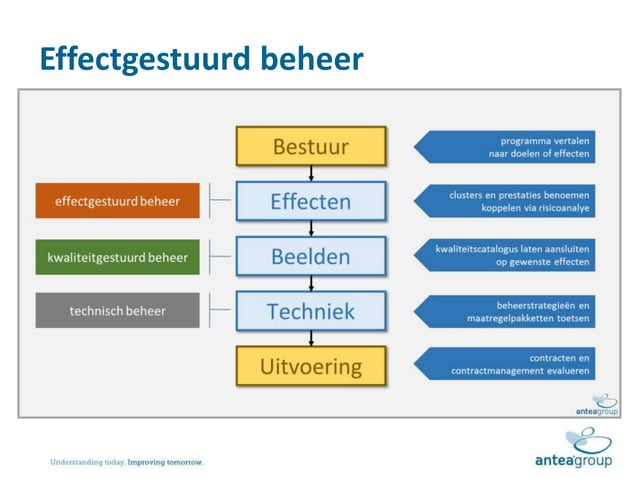 Effectgestuurd beheer

Bestuur

programma vertalen naar doelen of effecten

effectgestuurd beheer

Effecten

clusters en prestaties benoemen koppelen via risicoanalye

kwaliteitgestuurd beheer

Beelden

kwaliteitscatalogus laten aansluiten op gewenste effecten

technisch beheer

Techniek

beheerstrategieën en maatregelpakketten toetsen

Uitvoering

contracten en contractmanagement evalueren

anteagroup

Understanding today. Improving tomorrow.

anteagroup